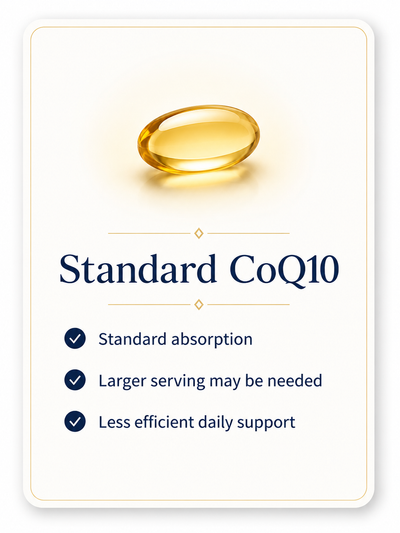 Standard CoQ10

Standard absorption

Larger serving may be needed

Less efficient daily support